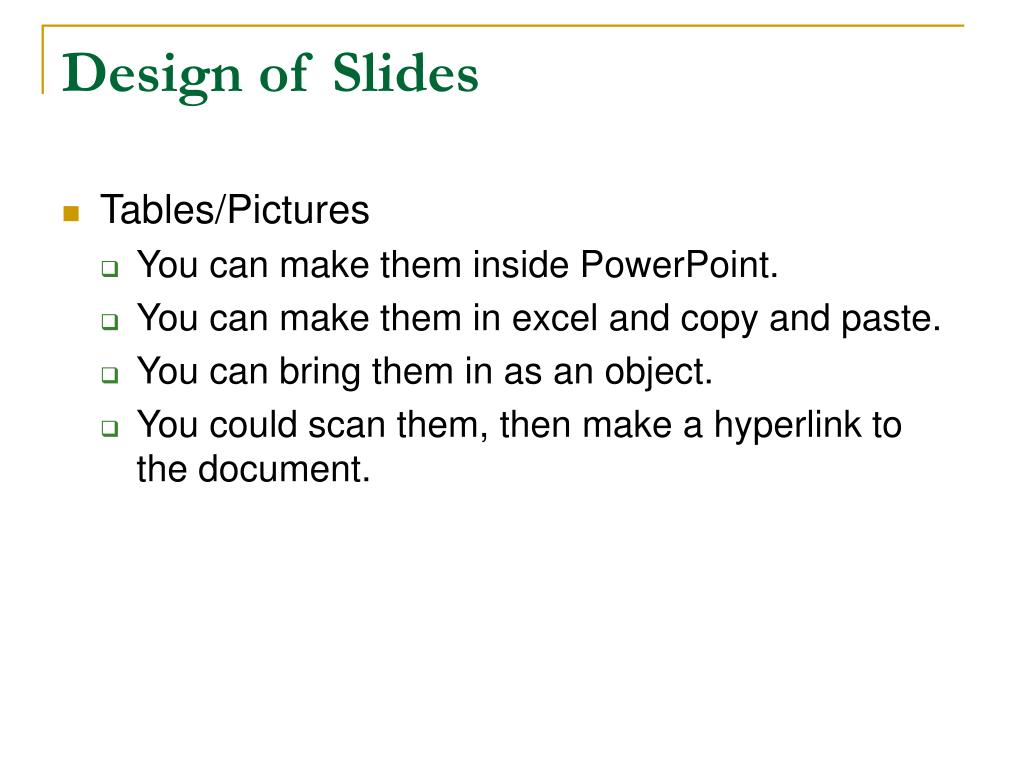 Design of Slides

- Tables/Pictures
  - You can make them inside PowerPoint.
  - You can make them in excel and copy and paste.
  - You can bring them in as an object.
  - You could scan them, then make a hyperlink to the document.